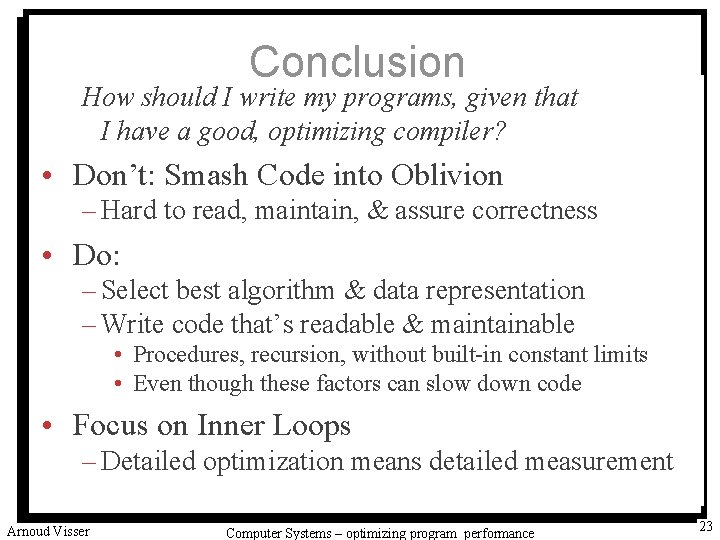 Conclusion

How should I write my programs, given that I have a good, optimizing compiler?

• Don't: Smash Code into Oblivion
– Hard to read, maintain, & assure correctness

• Do:
– Select best algorithm & data representation
– Write code that's readable & maintainable
• Procedures, recursion, without built-in constant limits
• Even though these factors can slow down code

• Focus on Inner Loops
– Detailed optimization means detailed measurement

Arnoud Visser Computer Systems – optimizing program performance 23